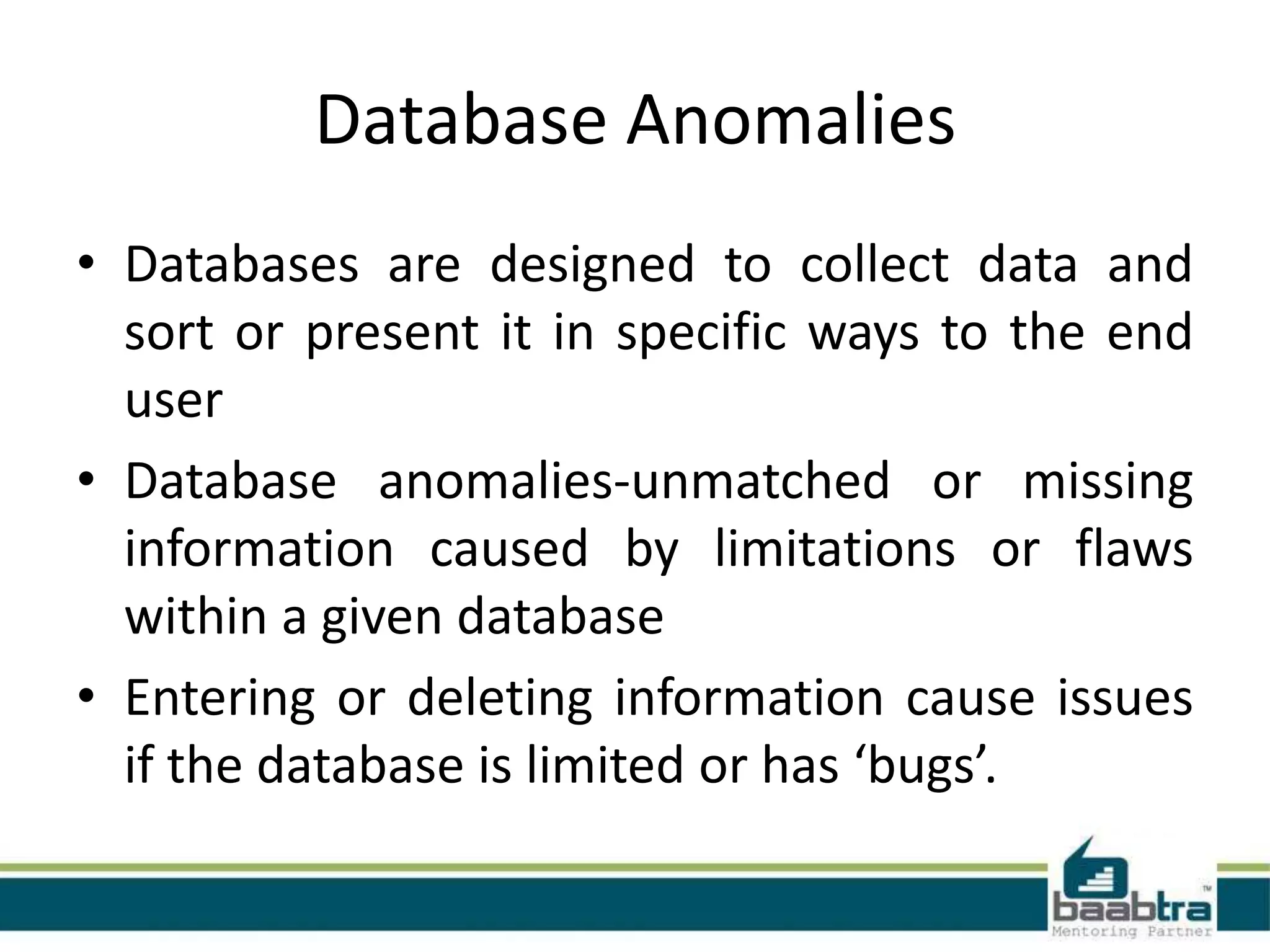 Database Anomalies

• Databases are designed to collect data and sort or present it in specific ways to the end user

• Database anomalies-unmatched or missing information caused by limitations or flaws within a given database

• Entering or deleting information cause issues if the database is limited or has ‘bugs’.

baabtra™
Mentoring Partner